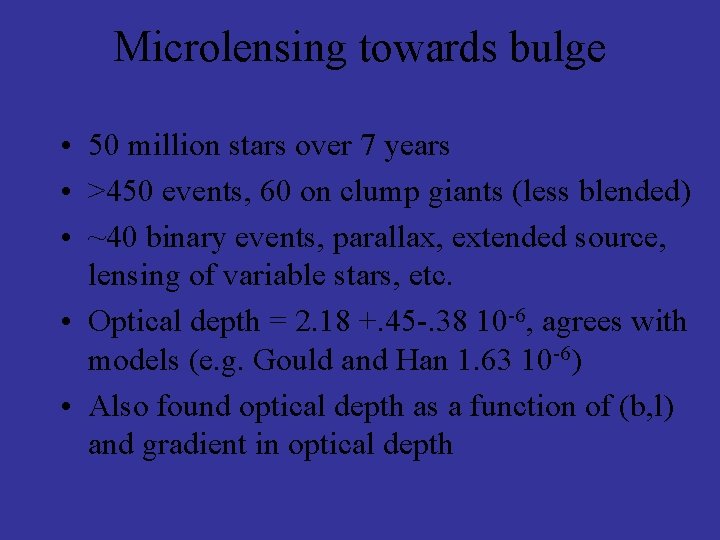 Microlensing towards bulge

• 50 million stars over 7 years
• >450 events, 60 on clump giants (less blended)
• ~40 binary events, parallax, extended source, lensing of variable stars, etc.
• Optical depth = 2.18 +.45-.38 $10^{-6}$, agrees with models (e.g. Gould and Han 1.63 $10^{-6}$)
• Also found optical depth as a function of (b,l) and gradient in optical depth